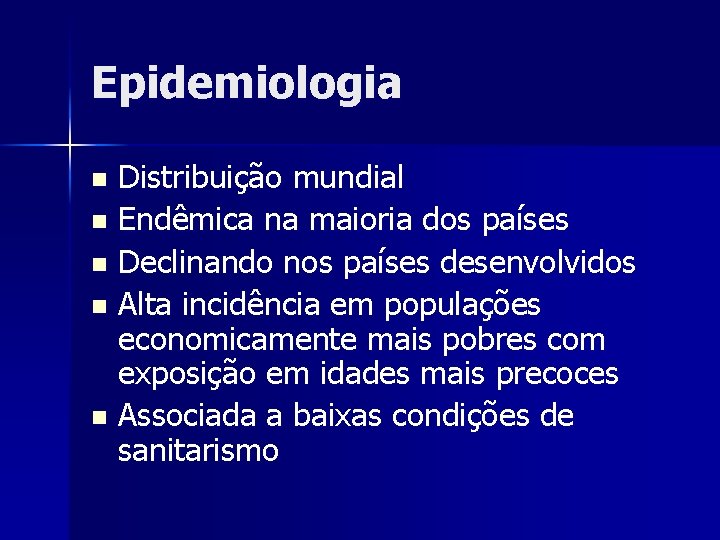 Epidemiologia

- Distribuição mundial
- Endêmica na maioria dos países
- Declinando nos países desenvolvidos
- Alta incidência em populações economicamente mais pobres com exposição em idades mais precoces
- Associada a baixas condições de sanitarismo